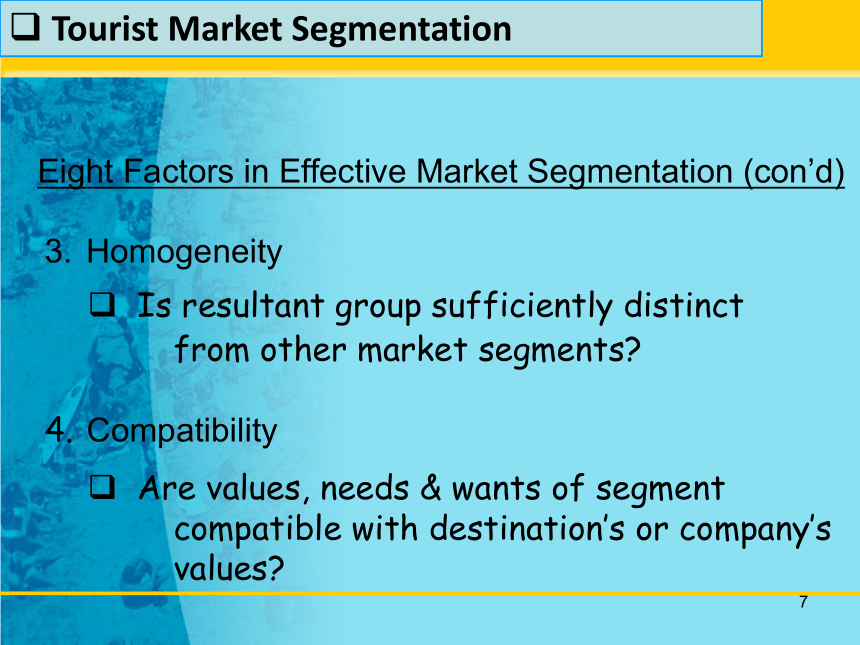 ❑ Tourist Market Segmentation

Eight Factors in Effective Market Segmentation (con'd)

3. Homogeneity

❑ Is resultant group sufficiently distinct from other market segments?

4. Compatibility

❑ Are values, needs & wants of segment compatible with destination's or company's values?

7